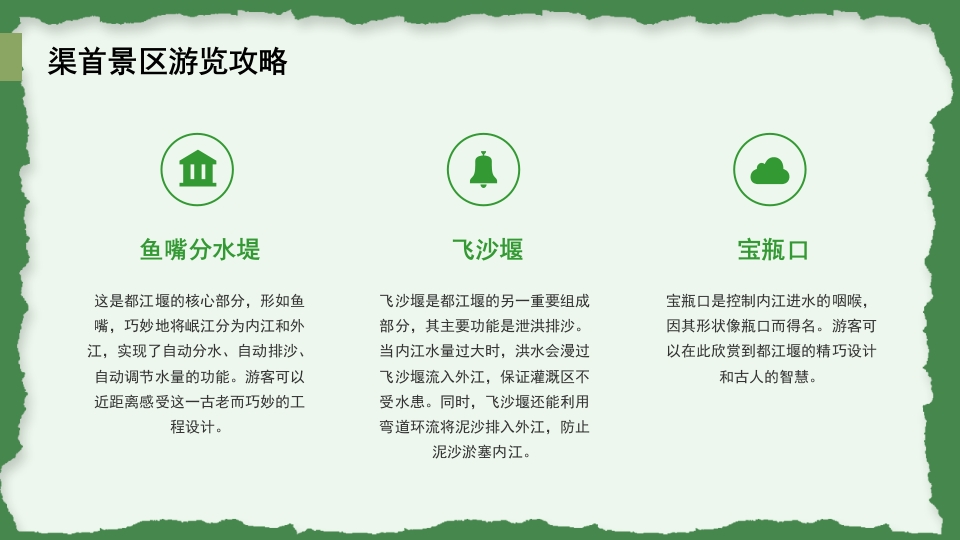 渠首景区游览攻略

鱼嘴分水堤

这是都江堰的核心部分，形如鱼嘴，巧妙地将岷江分为内江和外江，实现了自动分水、自动排沙、自动调节水量的功能。游客可以近距离感受这一古老而巧妙的工程设计。

飞沙堰

飞沙堰是都江堰的另一重要组成部分，其主要功能是泄洪排沙。当内江水量过大时，洪水会漫过飞沙堰流入外江，保证灌溉区不受水患。同时，飞沙堰还能利用弯道环流将泥沙排入外江，防止泥沙淤塞内江。

宝瓶口

宝瓶口是控制内江进水的咽喉，因其形状像瓶口而得名。游客可以在此欣赏到都江堰的精巧设计和古人的智慧。